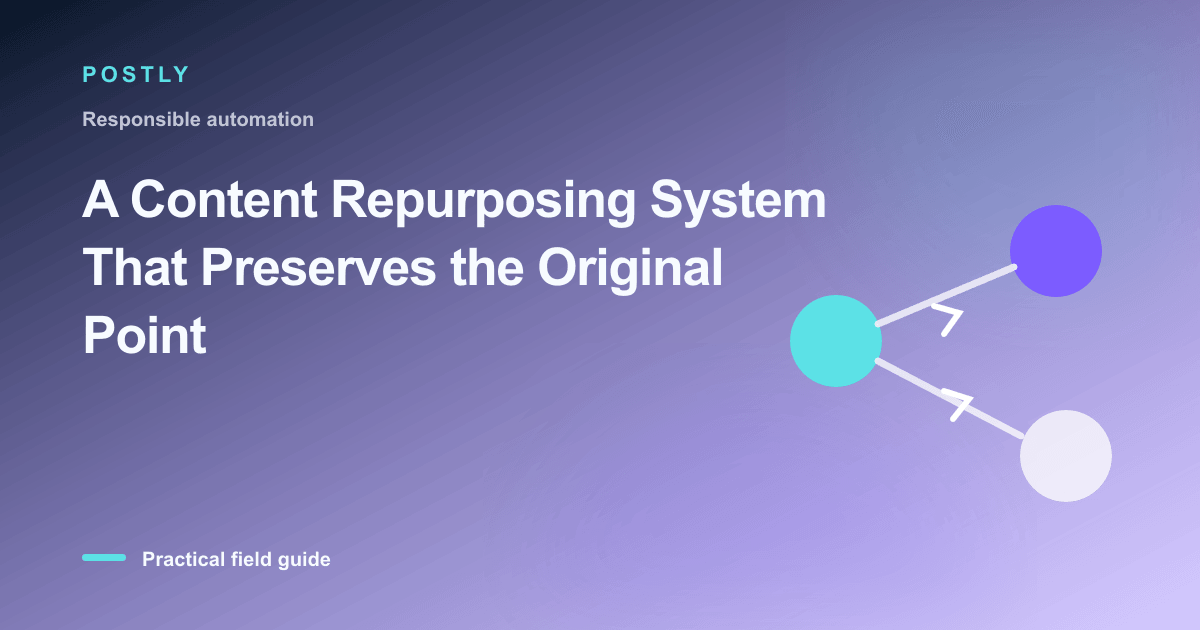 POSTLY

Responsible automation

A Content Repurposing System That Preserves the Original Point

Practical field guide